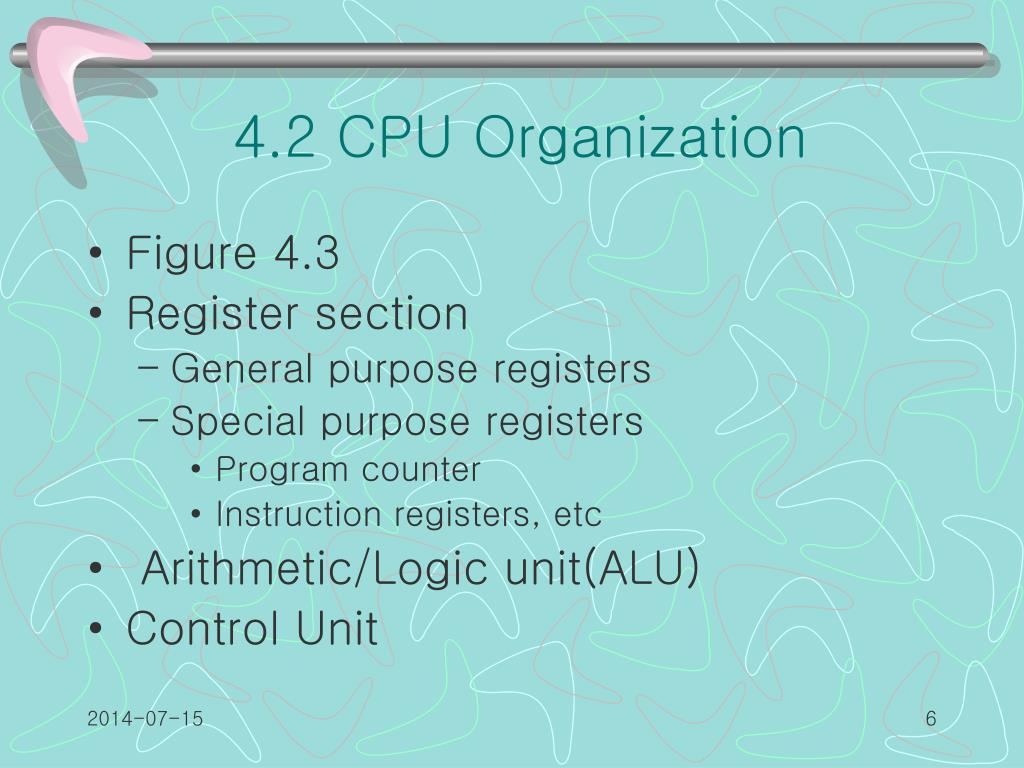 4.2 CPU Organization

• Figure 4.3
• Register section
  – General purpose registers
  – Special purpose registers
    • Program counter
    • Instruction registers, etc
• Arithmetic/Logic unit(ALU)
• Control Unit

2014-07-15

6